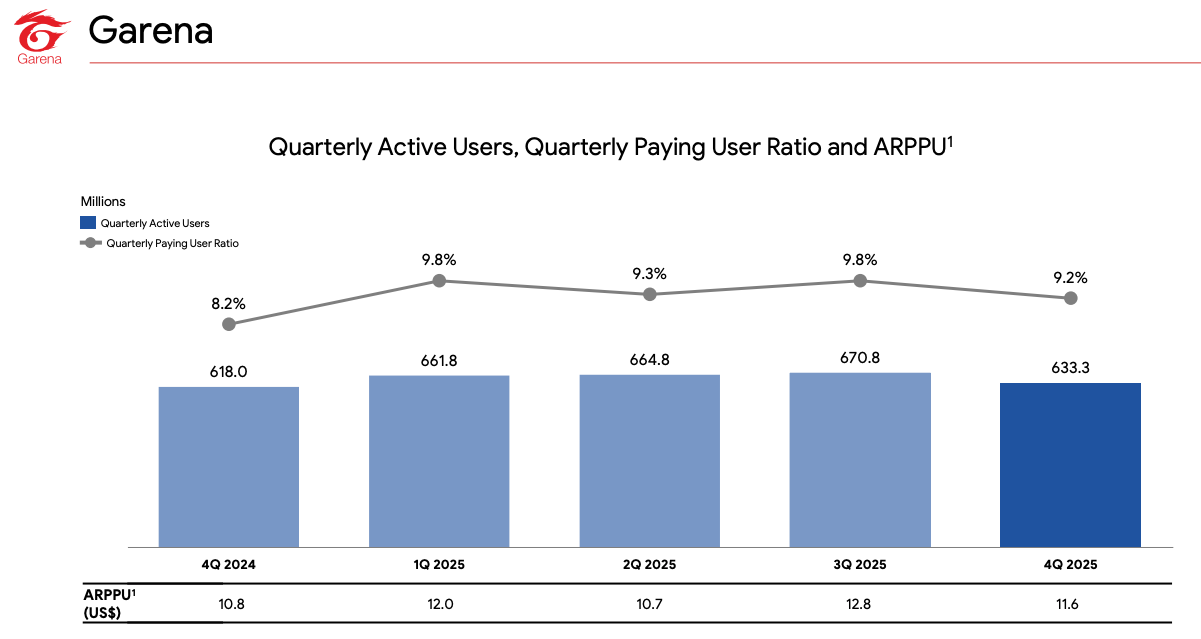 Garena

Garena

Quarterly Active Users, Quarterly Paying User Ratio and ARPPU$^1$

Millions

Quarterly Active Users

Quarterly Paying User Ratio

8.2%
9.8%
9.3%
9.8%
9.2%

618.0
661.8
664.8
670.8
633.3

| | 4Q 2024 | 1Q 2025 | 2Q 2025 | 3Q 2025 | 4Q 2025 |
|---|---|---|---|---|---|
| ARPPU$^1$ (US$) | 10.8 | 12.0 | 10.7 | 12.8 | 11.6 |